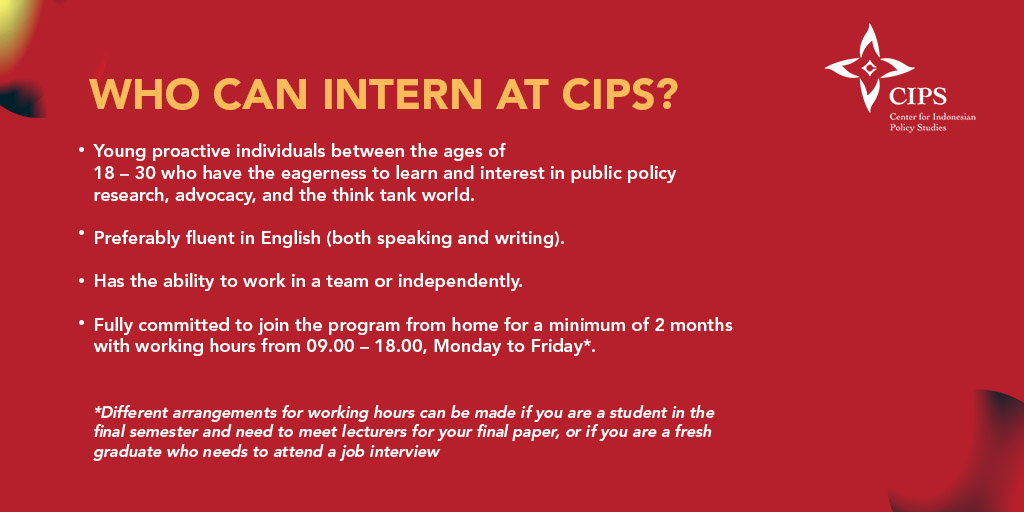 WHO CAN INTERN AT CIPS?

CIPS
Center for Indonesian Policy Studies

• Young proactive individuals between the ages of 18 – 30 who have the eagerness to learn and interest in public policy research, advocacy, and the think tank world.

• Preferably fluent in English (both speaking and writing).

• Has the ability to work in a team or independently.

• Fully committed to join the program from home for a minimum of 2 months with working hours from 09.00 – 18.00, Monday to Friday*.

*Different arrangements for working hours can be made if you are a student in the final semester and need to meet lecturers for your final paper, or if you are a fresh graduate who needs to attend a job interview